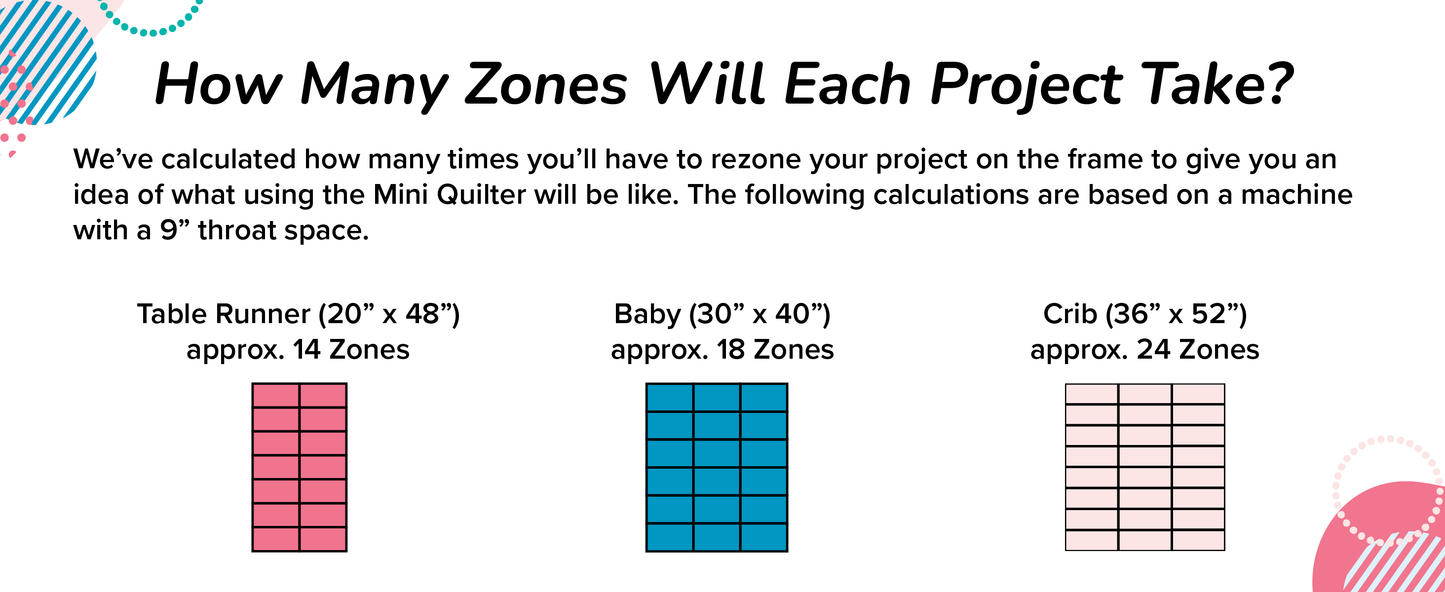 How Many Zones Will Each Project Take?

We've calculated how many times you'll have to rezone your project on the frame to give you an idea of what using the Mini Quilter will be like. The following calculations are based on a machine with a 9" throat space.

Table Runner (20" x 48")
approx. 14 Zones

Baby (30" x 40")
approx. 18 Zones

Crib (36" x 52")
approx. 24 Zones